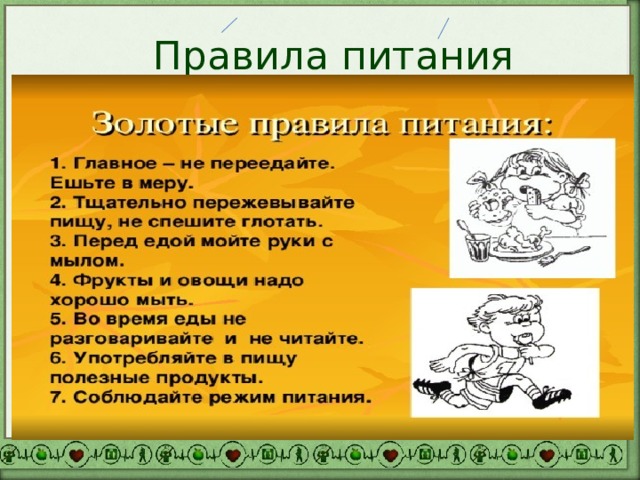 Правила питания

Золотые правила питания:

1. Главное – не переедайте. Ешьте в меру.
2. Тщательно пережевывайте пищу, не спешите глотать.
3. Перед едой мойте руки с мылом.
4. Фрукты и овощи надо хорошо мыть.
5. Во время еды не разговаривайте и не читайте.
6. Употребляйте в пищу полезные продукты.
7. Соблюдайте режим питания.